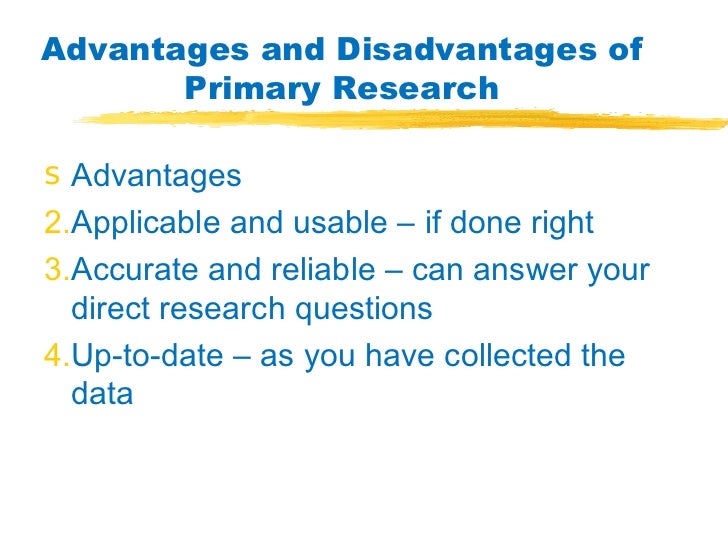 Advantages and Disadvantages of Primary Research

s Advantages

2.Applicable and usable – if done right

3.Accurate and reliable – can answer your direct research questions

4.Up-to-date – as you have collected the data